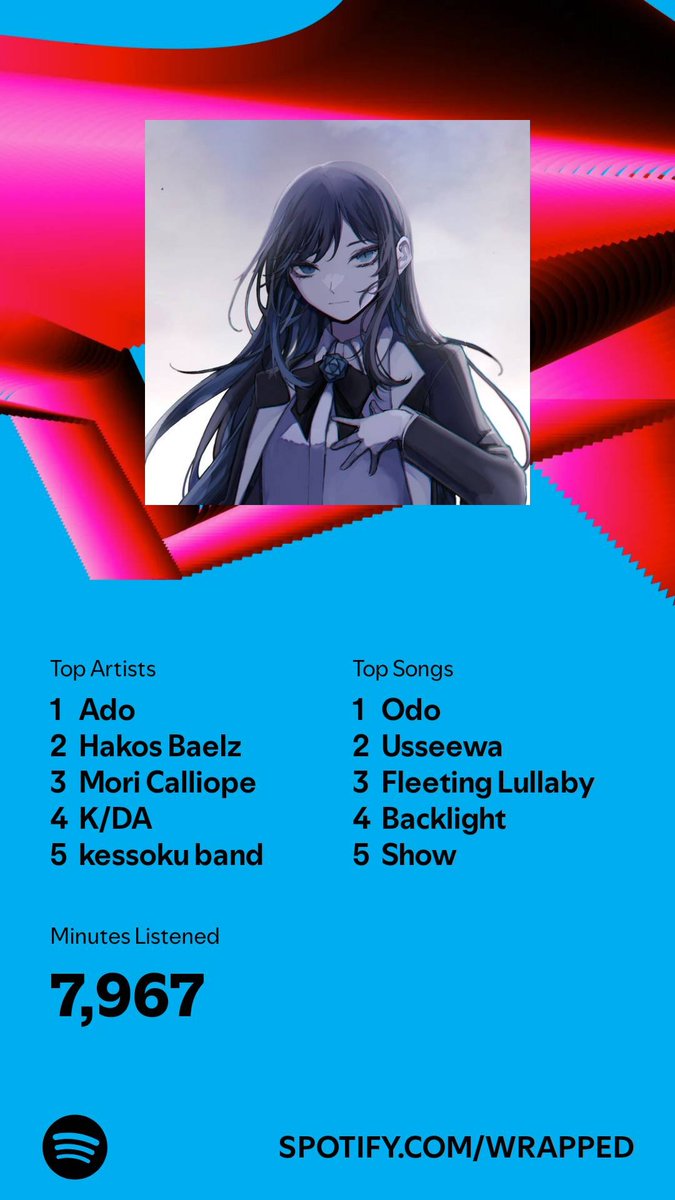 Top Artists
1 Ado
2 Hakos Baelz
3 Mori Calliope
4 K/DA
5 kessoku band

Top Songs
1 Odo
2 Usseewa
3 Fleeting Lullaby
4 Backlight
5 Show

Minutes Listened
7,967

SPOTIFY.COM/WRAPPED